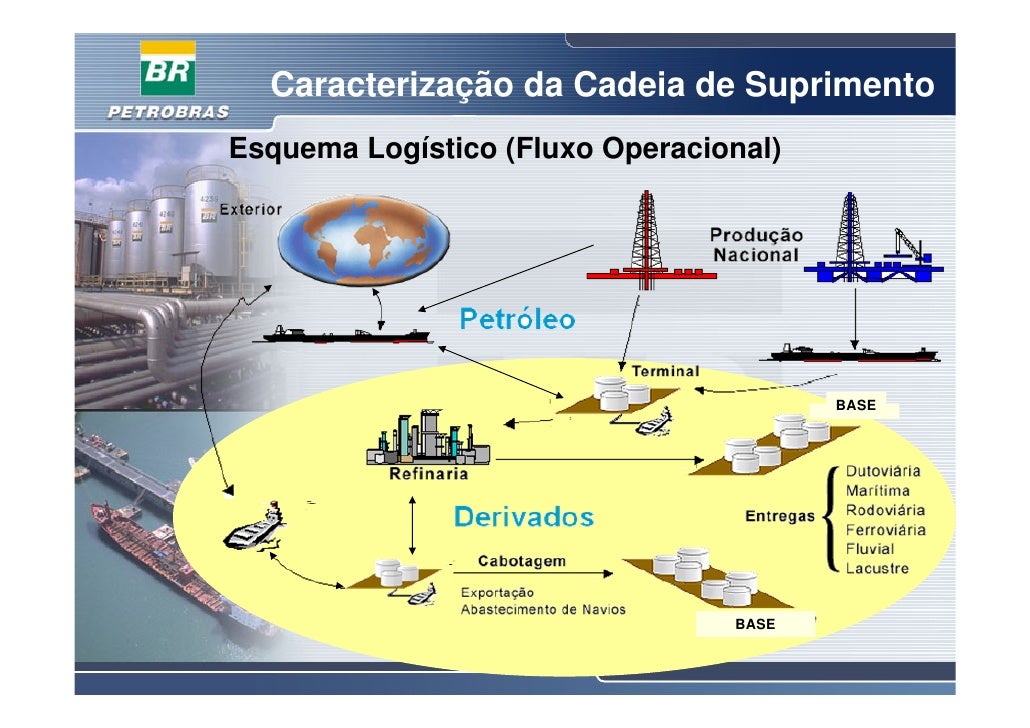 BR
PETROBRAS
Caracterização da Cadeia de Suprimento
Esquema Logístico (Fluxo Operacional)
Exterior
Produção Nacional
Petróleo
Terminal
BASE
Refinaria
Derivados
Entregas
Dutoviária
Marítima
Rodoviária
Ferroviária
Fluvial
Lacustre
Cabotagem
Exportação
Abastecimento de Navios
BASE